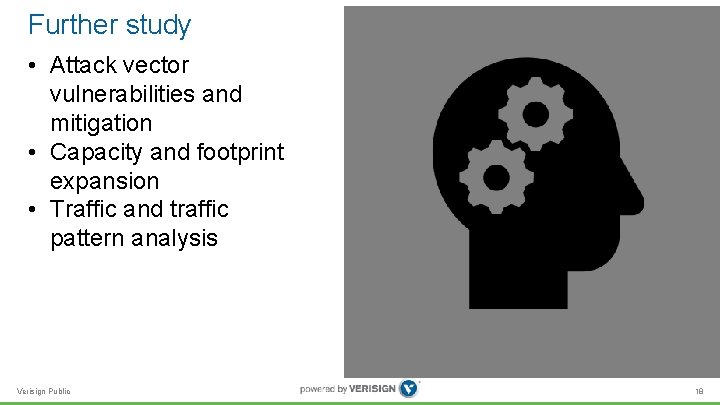 Further study

• Attack vector vulnerabilities and mitigation
• Capacity and footprint expansion
• Traffic and traffic pattern analysis

Verisign Public

powered by VERISIGN

18